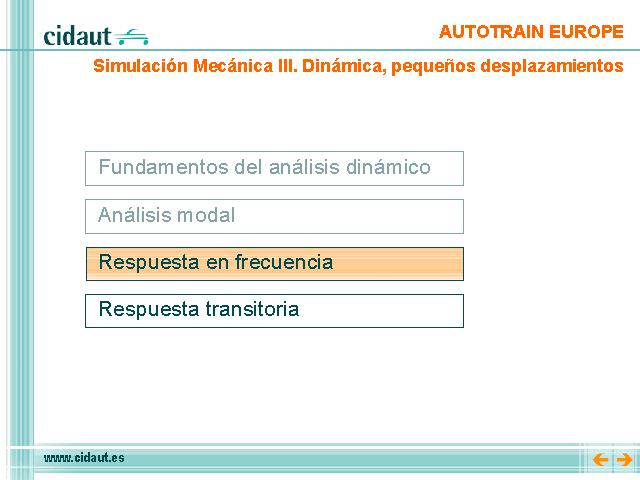 cidaut

AUTOTRAIN EUROPE

Simulación Mecánica III. Dinámica, pequeños desplazamientos

Fundamentos del análisis dinámico

Análisis modal

Respuesta en frecuencia

Respuesta transitoria

www.cidaut.es